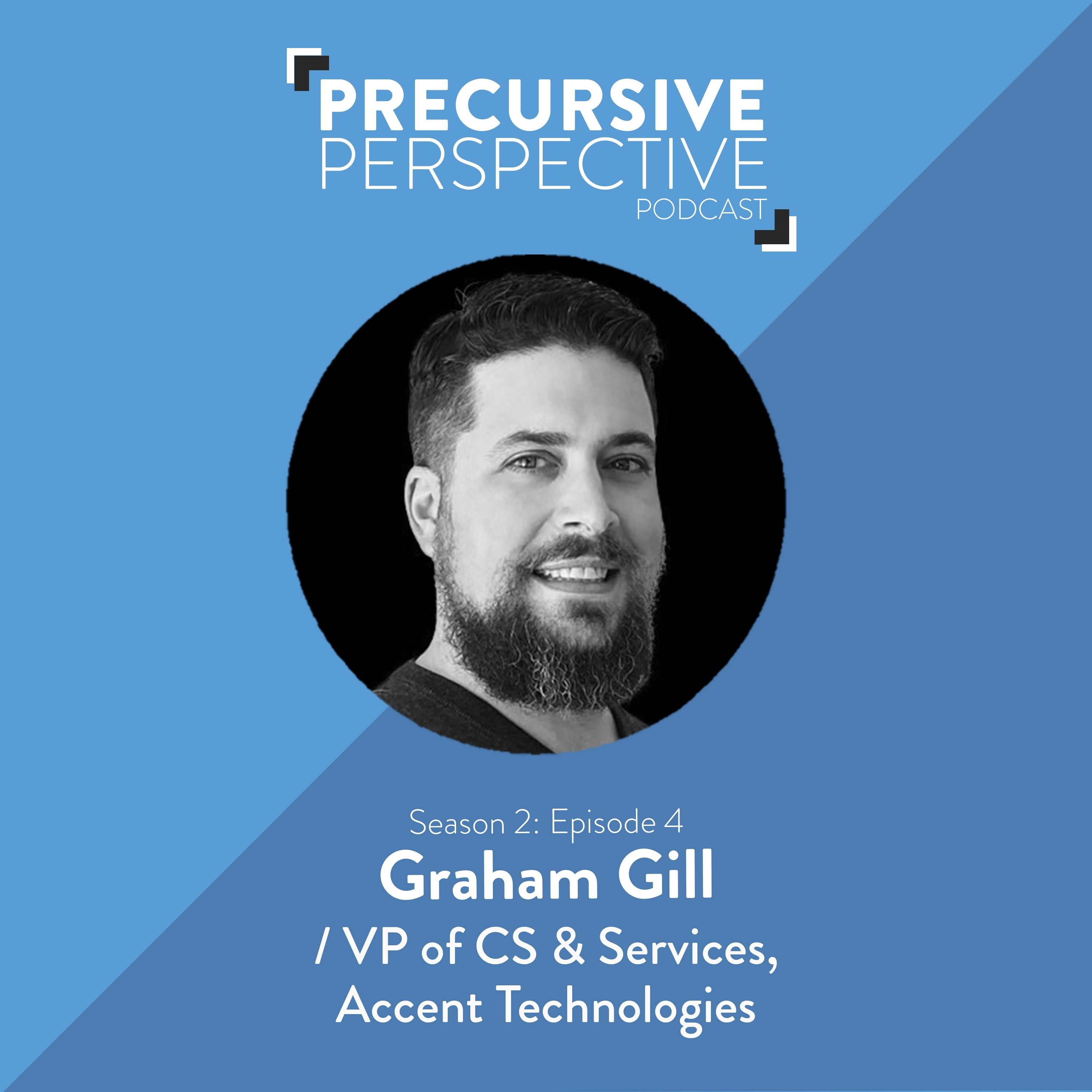 PRECURSIVE
PERSPECTIVE
PODCAST

Season 2: Episode 4
Graham Gill
/ VP of CS & Services, Accent Technologies